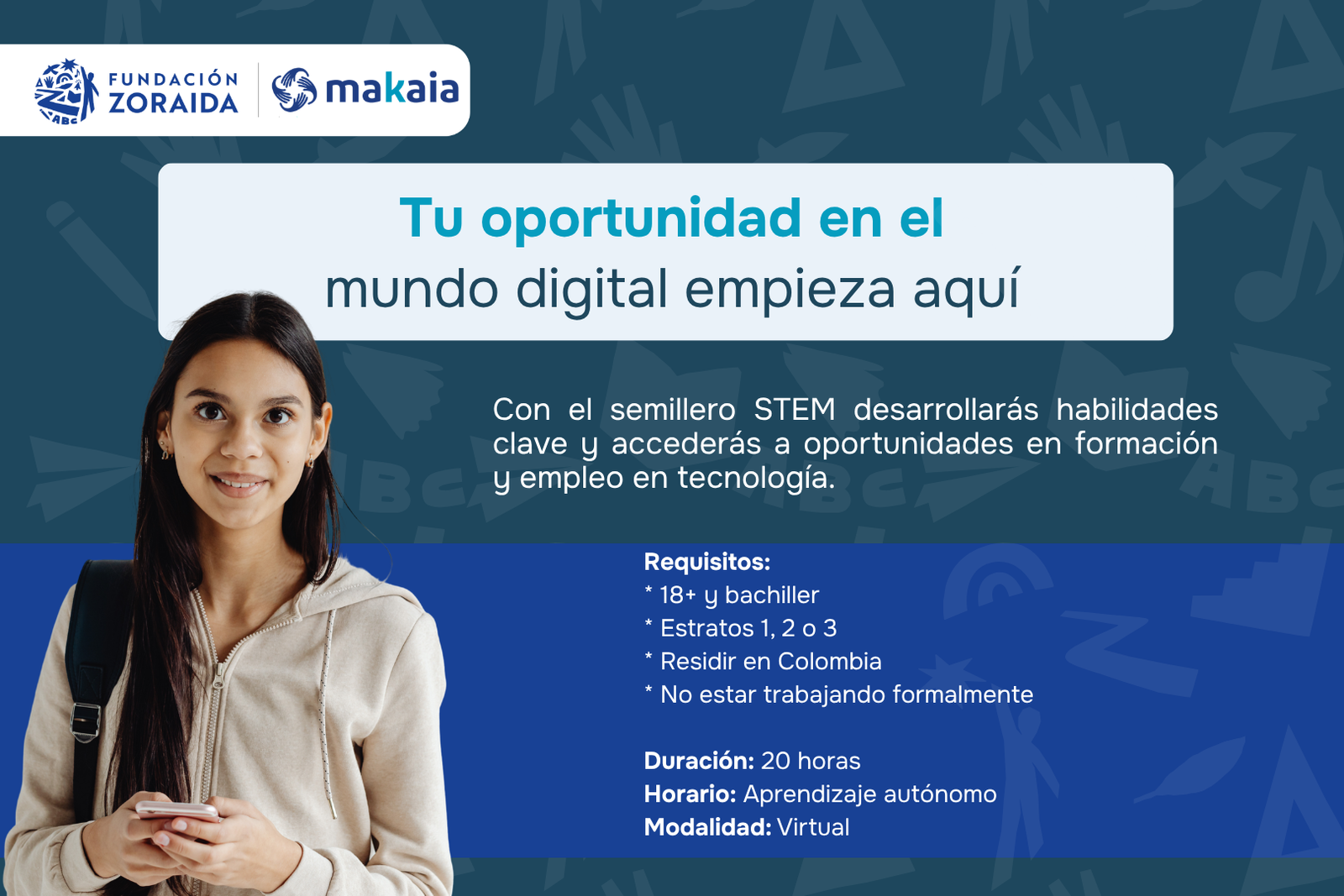 FUNDACIÓN ZORAIDA

makaia

Tu oportunidad en el mundo digital empieza aquí

Con el semillero STEM desarrollarás habilidades clave y accederás a oportunidades en formación y empleo en tecnología.

Requisitos:
* 18+ y bachiller
* Estratos 1, 2 o 3
* Residir en Colombia
* No estar trabajando formalmente

Duración: 20 horas
Horario: Aprendizaje autónomo
Modalidad: Virtual